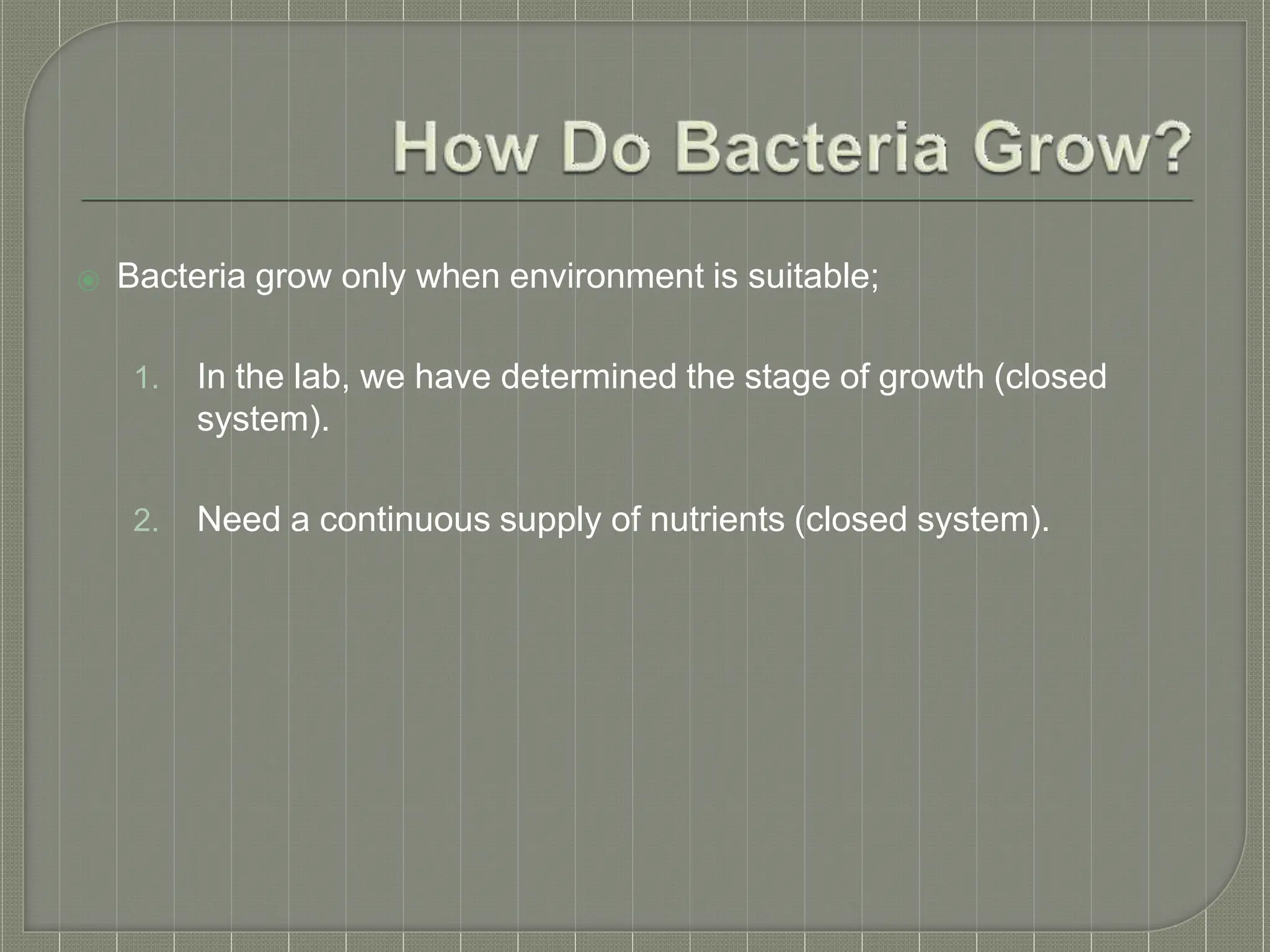 How Do Bacteria Grow?

Bacteria grow only when environment is suitable;

1. In the lab, we have determined the stage of growth (closed system).

2. Need a continuous supply of nutrients (closed system).